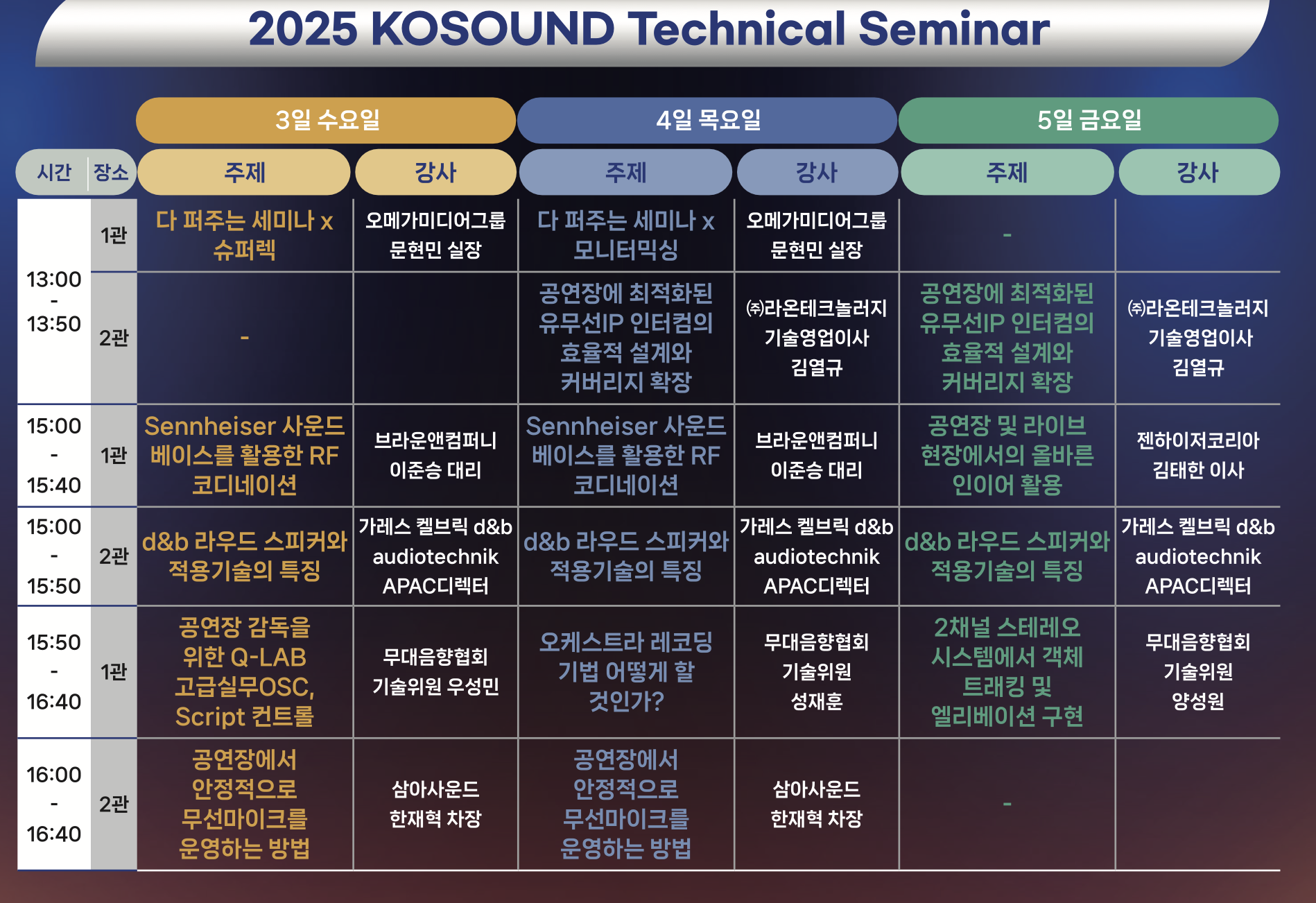 2025 KOSOUND Technical Seminar

| 시간 | 장소 | 3일 수요일 주제 | 3일 수요일 강사 | 4일 목요일 주제 | 4일 목요일 강사 | 5일 금요일 주제 | 5일 금요일 강사 |
|---|---|---|---|---|---|---|---|
| 13:00 - 13:50 | 1관 | 다 퍼주는 세미나 x 슈퍼렉 | 오메가미디어그룹 문현민 실장 | 다 퍼주는 세미나 x 모니터믹싱 | 오메가미디어그룹 문현민 실장 | - | |
| 13:00 - 13:50 | 2관 | - | | 공연장에 최적화된 유무선IP 인터컴의 효율적 설계와 커버리지 확장 | ㈜라온테크놀러지 기술영업이사 김열규 | 공연장에 최적화된 유무선IP 인터컴의 효율적 설계와 커버리지 확장 | ㈜라온테크놀러지 기술영업이사 김열규 |
| 15:00 - 15:40 | 1관 | Sennheiser 사운드 베이스를 활용한 RF 코디네이션 | 브라운앤컴퍼니 이준승 대리 | Sennheiser 사운드 베이스를 활용한 RF 코디네이션 | 브라운앤컴퍼니 이준승 대리 | 공연장 및 라이브 현장에서의 올바른 인이어 활용 | 젠하이저코리아 김태한 이사 |
| 15:00 - 15:50 | 2관 | d&b 라우드 스피커와 적용기술의 특징 | 가레스 켈브릭 d&b audiotechnik APAC디렉터 | d&b 라우드 스피커와 적용기술의 특징 | 가레스 켈브릭 d&b audiotechnik APAC디렉터 | d&b 라우드 스피커와 적용기술의 특징 | 가레스 켈브릭 d&b audiotechnik APAC디렉터 |
| 15:50 - 16:40 | 1관 | 공연장 감독을 위한 Q-LAB 고급실무OSC, Script 컨트롤 | 무대음향협회 기술위원 우성민 | 오케스트라 레코딩 기법 어떻게 할 것인가? | 무대음향협회 기술위원 성재훈 | 2채널 스테레오 시스템에서 객체 트래킹 및 엘리베이션 구현 | 무대음향협회 기술위원 양성원 |
| 16:00 - 16:40 | 2관 | 공연장에서 안정적으로 무선마이크를 운영하는 방법 | 삼아사운드 한재혁 차장 | 공연장에서 안정적으로 무선마이크를 운영하는 방법 | 삼아사운드 한재혁 차장 | - | |